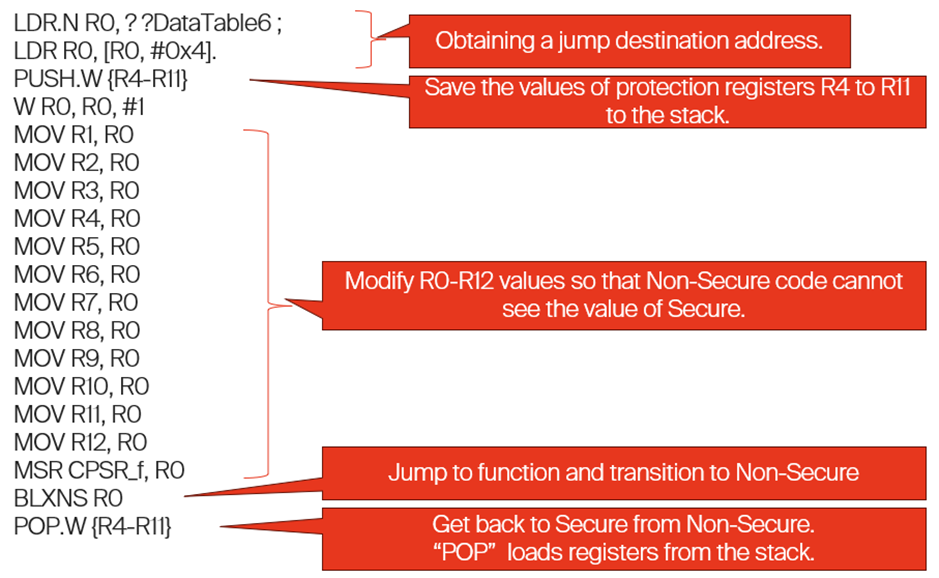 LDR.N R0, ? ?DataTable6 ;
LDR R0, [R0, #0x4].
PUSH.W {R4-R11}
W R0, R0, #1
MOV R1, R0
MOV R2, R0
MOV R3, R0
MOV R4, R0
MOV R5, R0
MOV R6, R0
MOV R7, R0
MOV R8, R0
MOV R9, R0
MOV R10, R0
MOV R11, R0
MOV R12, R0
MSR CPSR_f, R0
BLXNS R0
POP.W {R4-R11}

Obtaining a jump destination address.

Save the values of protection registers R4 to R11 to the stack.

Modify R0-R12 values so that Non-Secure code cannot see the value of Secure.

Jump to function and transition to Non-Secure

Get back to Secure from Non-Secure.
"POP" loads registers from the stack.